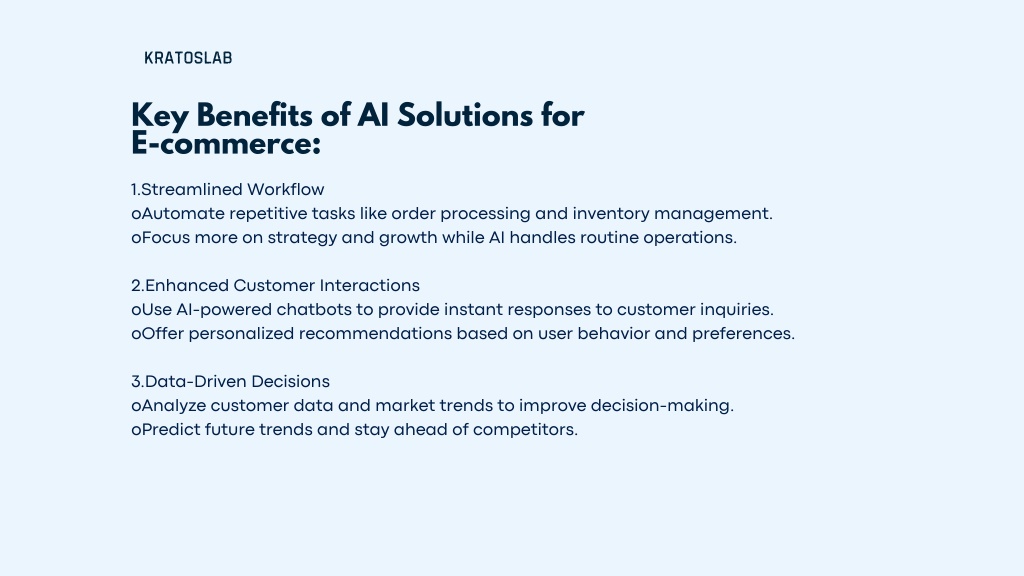 KRATOSLAB

Key Benefits of AI Solutions for E-commerce:

1.Streamlined Workflow
oAutomate repetitive tasks like order processing and inventory management.
oFocus more on strategy and growth while AI handles routine operations.

2.Enhanced Customer Interactions
oUse AI-powered chatbots to provide instant responses to customer inquiries.
oOffer personalized recommendations based on user behavior and preferences.

3.Data-Driven Decisions
oAnalyze customer data and market trends to improve decision-making.
oPredict future trends and stay ahead of competitors.